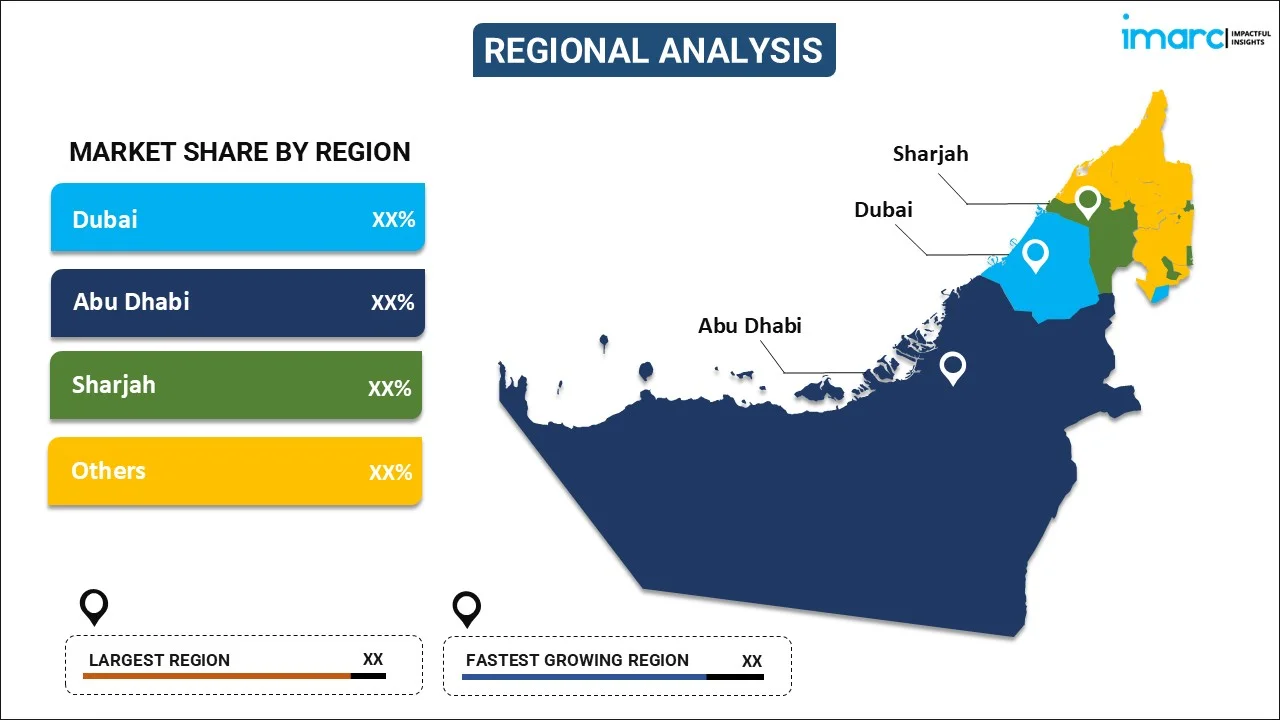 REGIONAL ANALYSIS

imarc IMPACTFUL INSIGHTS

MARKET SHARE BY REGION

Dubai XX%

Abu Dhabi XX%

Sharjah XX%

Others XX%

Sharjah

Dubai

Abu Dhabi

LARGEST REGION XX

FASTEST GROWING REGION XX